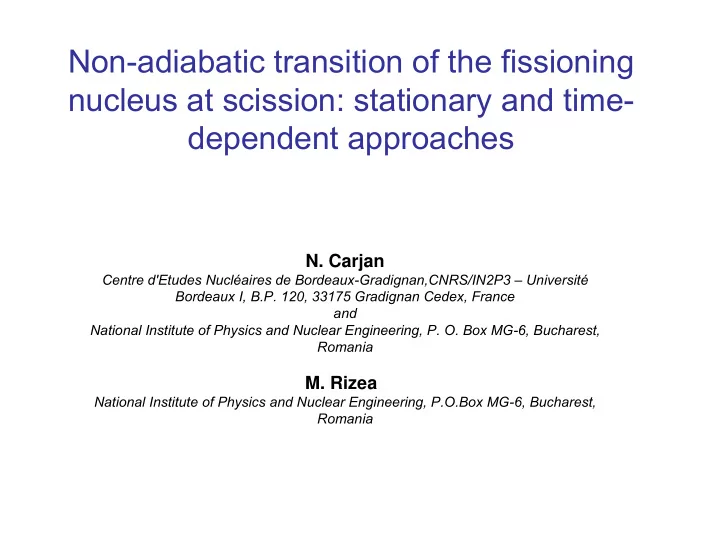 Non-adiabatic transition of the fissioning nucleus at scission: stationary and time-dependent approaches

N. Carjan
Centre d'Etudes Nucléaires de Bordeaux-Gradignan,CNRS/IN2P3 – Université Bordeaux I, B.P. 120, 33175 Gradignan Cedex, France
and
National Institute of Physics and Nuclear Engineering, P. O. Box MG-6, Bucharest, Romania

M. Rizea
National Institute of Physics and Nuclear Engineering, P.O.Box MG-6, Bucharest, Romania